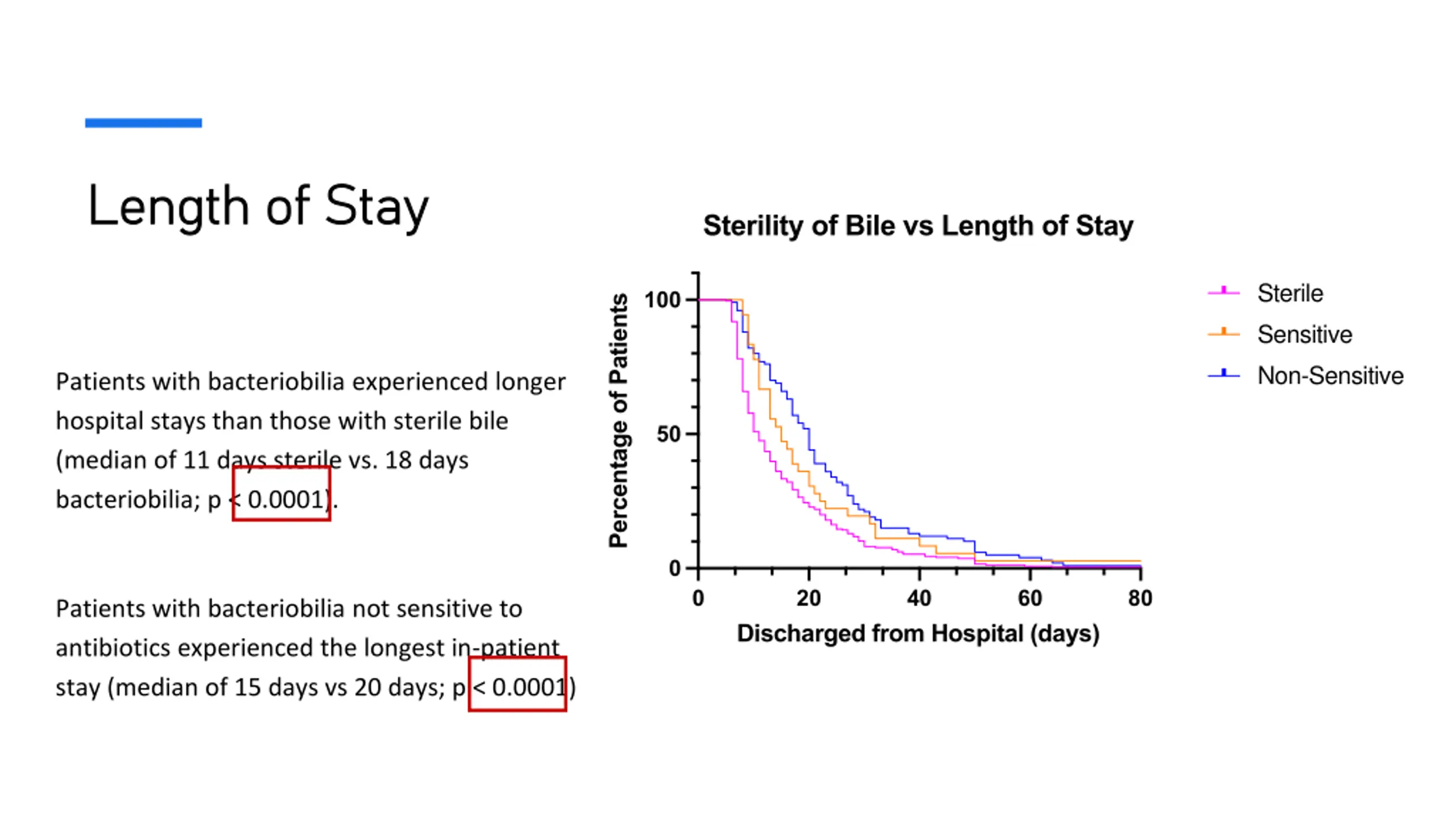 Length of Stay

Patients with bacteriobilia experienced longer hospital stays than those with sterile bile (median of 11 days sterile vs. 18 days bacteriobilia; p < 0.0001).

Patients with bacteriobilia not sensitive to antibiotics experienced the longest in-patient stay (median of 15 days vs 20 days; p < 0.0001)

Sterility of Bile vs Length of Stay

Percentage of Patients

100

50

0

0 20 40 60 80

Discharged from Hospital (days)

Sterile
Sensitive
Non-Sensitive